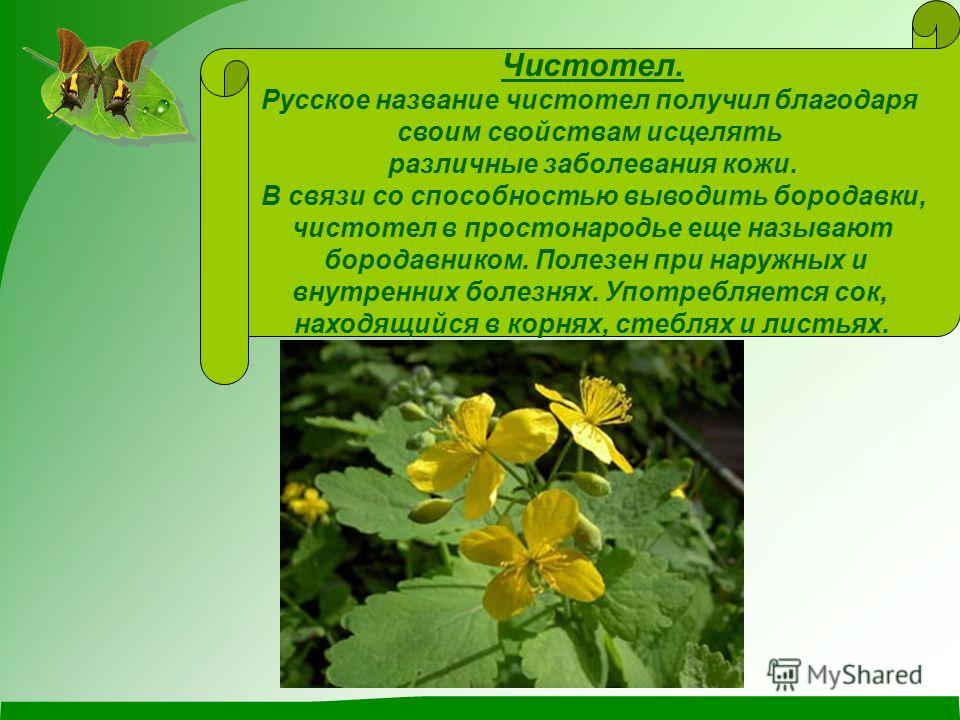 Чистотел.

Русское название чистотел получил благодаря своим свойствам исцелять различные заболевания кожи.

В связи со способностью выводить бородавки, чистотел в простонародье еще называют бородавником. Полезен при наружных и внутренних болезнях. Употребляется сок, находящийся в корнях, стеблях и листьях.

MyShared